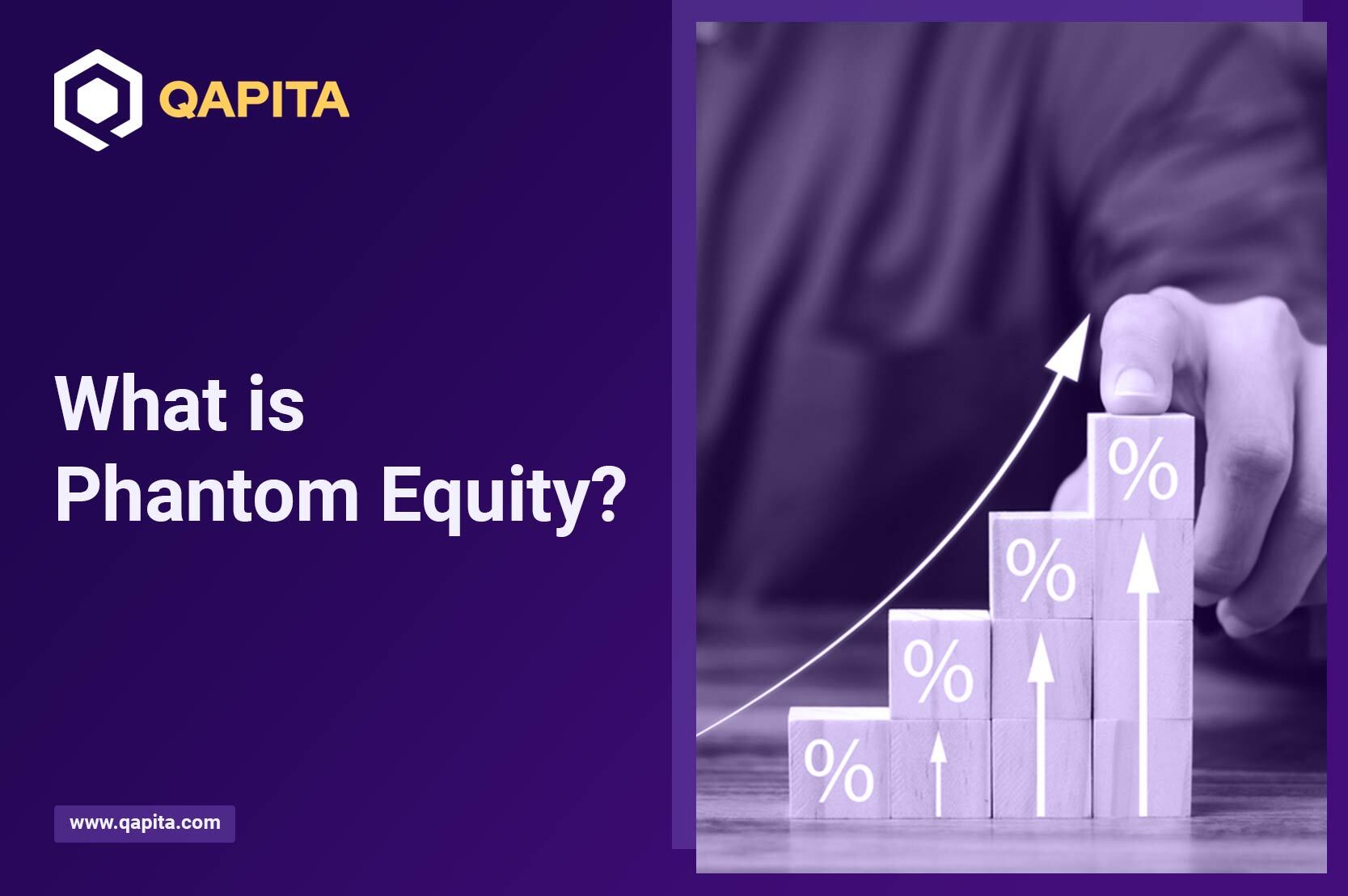 QAPITA

What is
Phantom Equity?

www.qapita.com

%
%
%
%